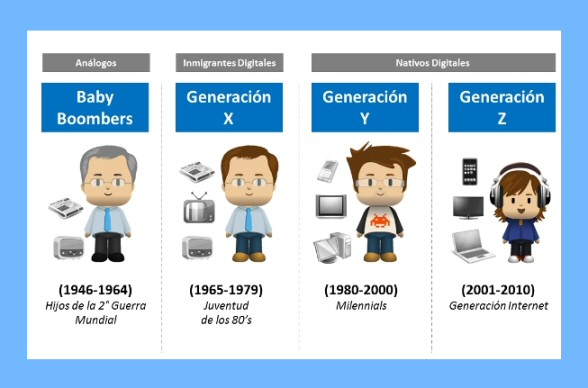 Análogos

Baby Boombers

(1946-1964)
Hijos de la 2° Guerra Mundial

Inmigrantes Digitales

Generación X

(1965-1979)
Juventud de los 80's

Nativos Digitales

Generación Y

(1980-2000)
Milennials

Generación Z

(2001-2010)
Generación Internet